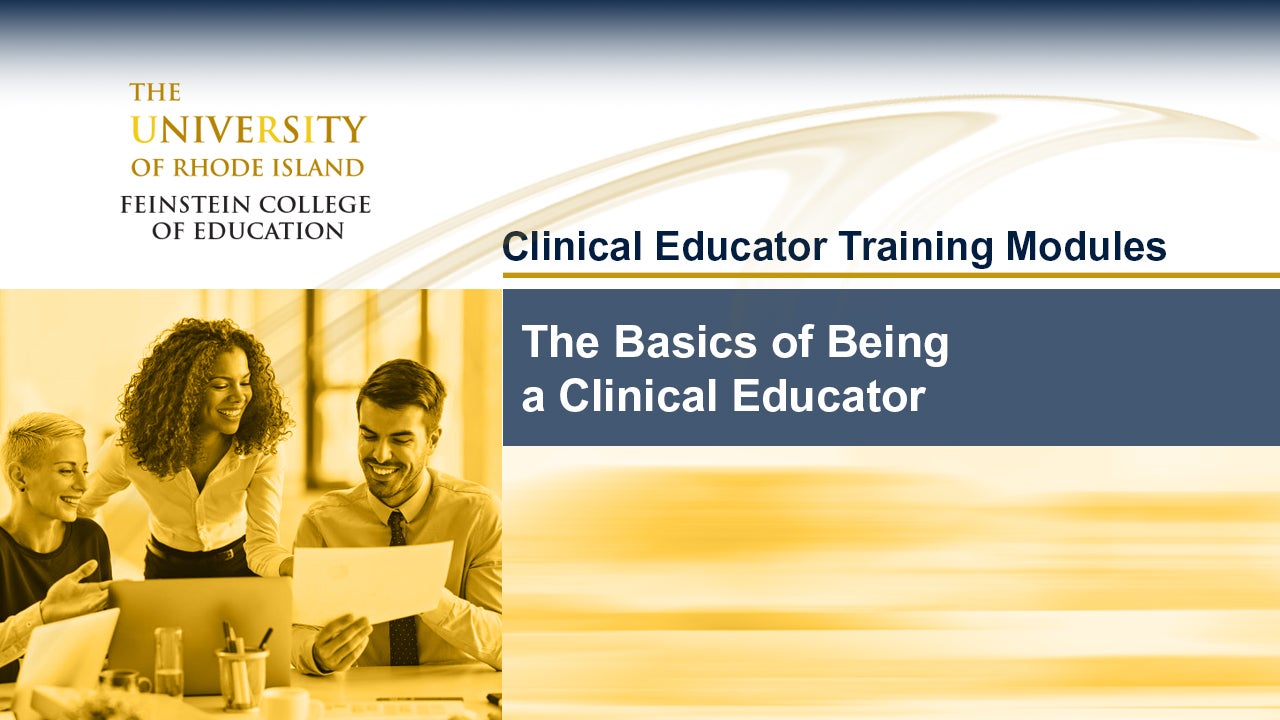 THE
UNIVERSITY
OF RHODE ISLAND
FEINSTEIN COLLEGE
OF EDUCATION

Clinical Educator Training Modules

The Basics of Being a Clinical Educator